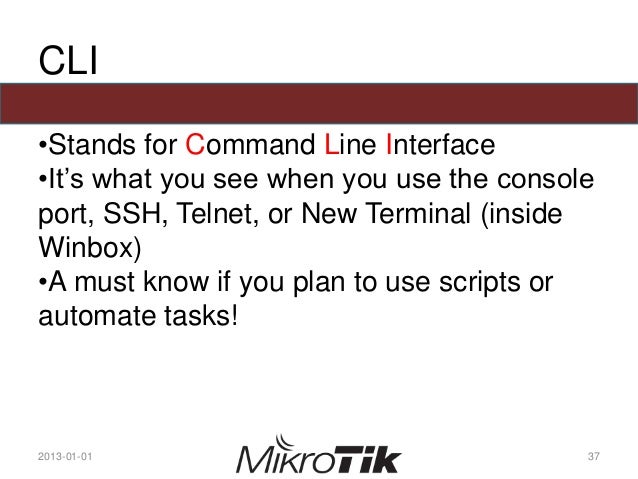 CLI

•Stands for Command Line Interface
•It’s what you see when you use the console port, SSH, Telnet, or New Terminal (inside Winbox)
•A must know if you plan to use scripts or automate tasks!

2013-01-01

MikroTik

37